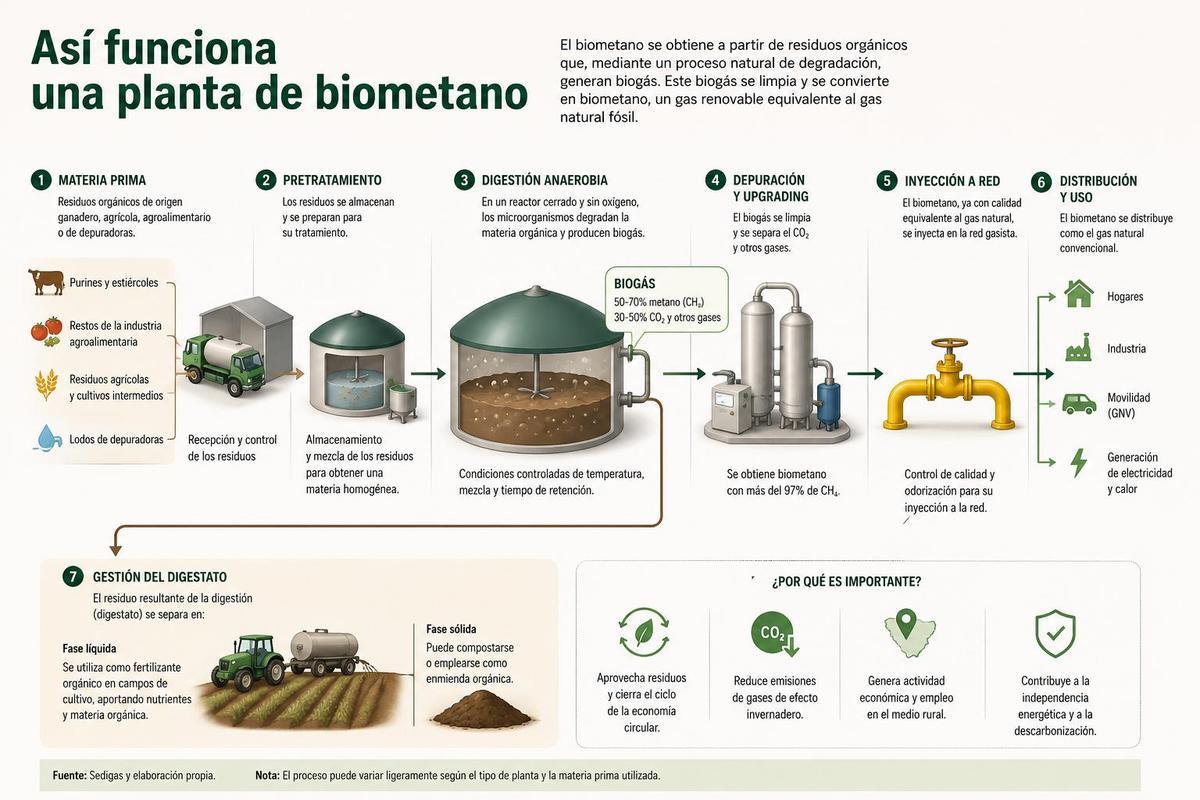 Así funciona una planta de biometano

El biometano se obtiene a partir de residuos orgánicos que, mediante un proceso natural de degradación, generan biogás. Este biogás se limpia y se convierte en biometano, un gas renovable equivalente al gas natural fósil.

1 MATERIA PRIMA
Residuos orgánicos de origen ganadero, agrícola, agroalimentario o de depuradoras.

Purines y estiércoles
Restos de la industria agroalimentaria
Residuos agrícolas y cultivos intermedios
Lodos de depuradoras

Recepción y control de los residuos

2 PRETRATAMIENTO
Los residuos se almacenan y se preparan para su tratamiento.

Almacenamiento y mezcla de los residuos para obtener una materia homogénea.

3 DIGESTIÓN ANAEROBIA
En un reactor cerrado y sin oxígeno, los microorganismos degradan la materia orgánica y producen biogás.

BIOGÁS
50-70% metano ($CH_4$)
30-50% $CO_2$ y otros gases

Condiciones controladas de temperatura, mezcla y tiempo de retención.

4 DEPURACIÓN Y UPGRADING
El biogás se limpia y se separa el $CO_2$ y otros gases.

Se obtiene biometano con más del 97% de $CH_4$.

5 INYECCIÓN A RED
El biometano, ya con calidad equivalente al gas natural, se inyecta en la red gasista.

Control de calidad y odorización para su inyección a la red.

6 DISTRIBUCIÓN Y USO
El biometano se distribuye como el gas natural convencional.

Hogares
Industria
Movilidad (GNV)
Generación de electricidad y calor

7 GESTIÓN DEL DIGESTATO
El residuo resultante de la digestión (digestato) se separa en:

Fase líquida
Se utiliza como fertilizante orgánico en campos de cultivo, aportando nutrientes y materia orgánica.

Fase sólida
Puede compostarse o emplearse como enmienda orgánica.

¿POR QUÉ ES IMPORTANTE?

Aprovecha residuos y cierra el ciclo de la economía circular.

$CO_2$
Reduce emisiones de gases de efecto invernadero.

Genera actividad económica y empleo en el medio rural.

Contribuye a la independencia energética y a la descarbonización.

Fuente: Sedigas y elaboración propia. Nota: El proceso puede variar ligeramente según el tipo de planta y la materia prima utilizada.